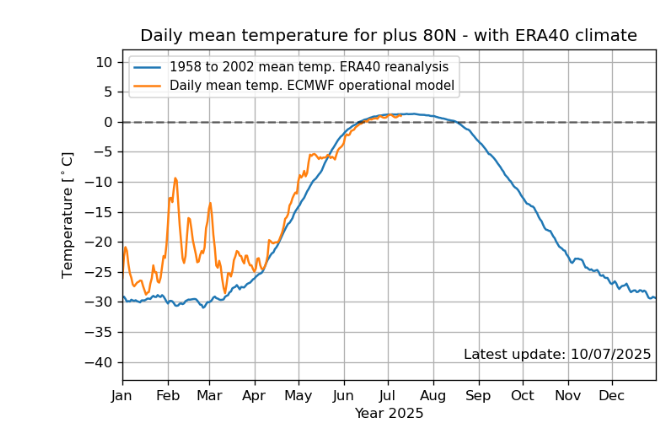 Daily mean temperature for plus 80N - with ERA40 climate

1958 to 2002 mean temp. ERA40 reanalysis
Daily mean temp. ECMWF operational model

Temperature [$^\circ$C]

10
5
0
−5
−10
−15
−20
−25
−30
−35
−40

Latest update: 10/07/2025

Jan Feb Mar Apr May Jun Jul Aug Sep Oct Nov Dec

Year 2025